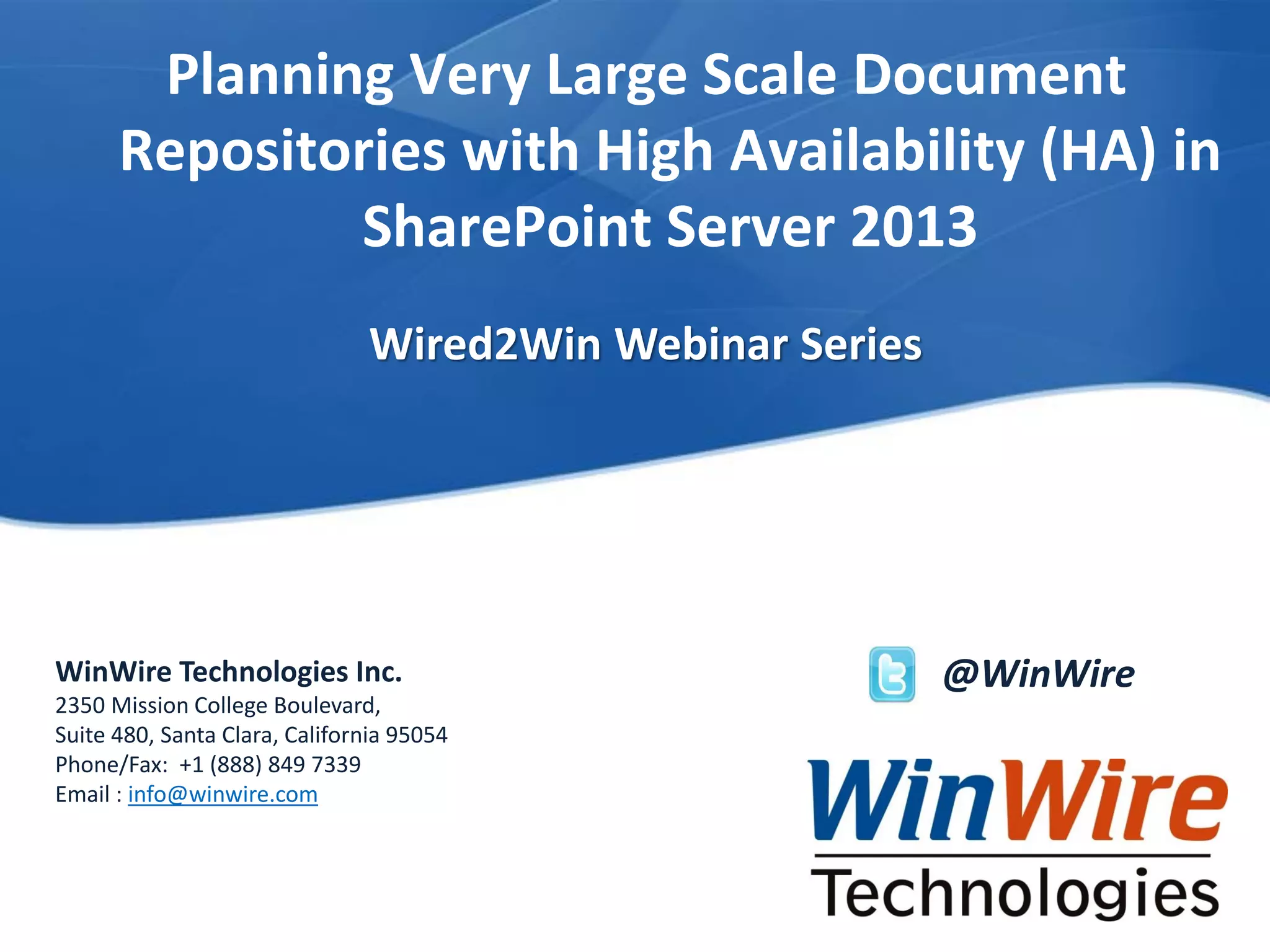 Planning Very Large Scale Document Repositories with High Availability (HA) in SharePoint Server 2013

Wired2Win Webinar Series

WinWire Technologies Inc.
2350 Mission College Boulevard,
Suite 480, Santa Clara, California 95054
Phone/Fax: +1 (888) 849 7339
Email : info@winwire.com

@WinWire

WinWire
Technologies